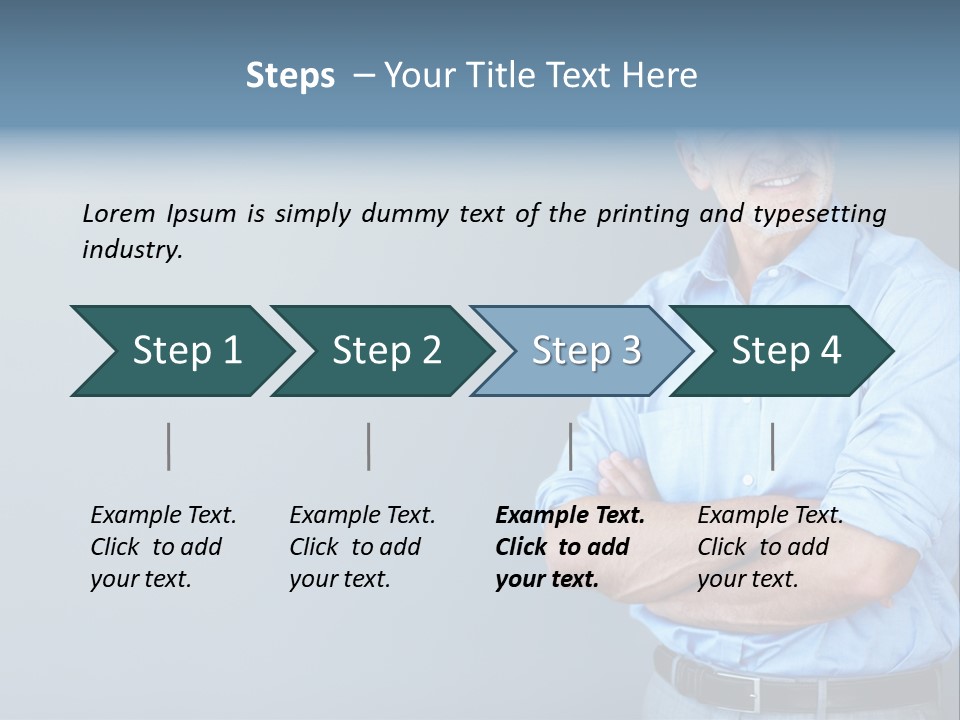 Steps – Your Title Text Here

Lorem Ipsum is simply dummy text of the printing and typesetting industry.

Step 1

Step 2

Step 3

Step 4

Example Text. Click to add your text.

Example Text. Click to add your text.

Example Text. Click to add your text.

Example Text. Click to add your text.